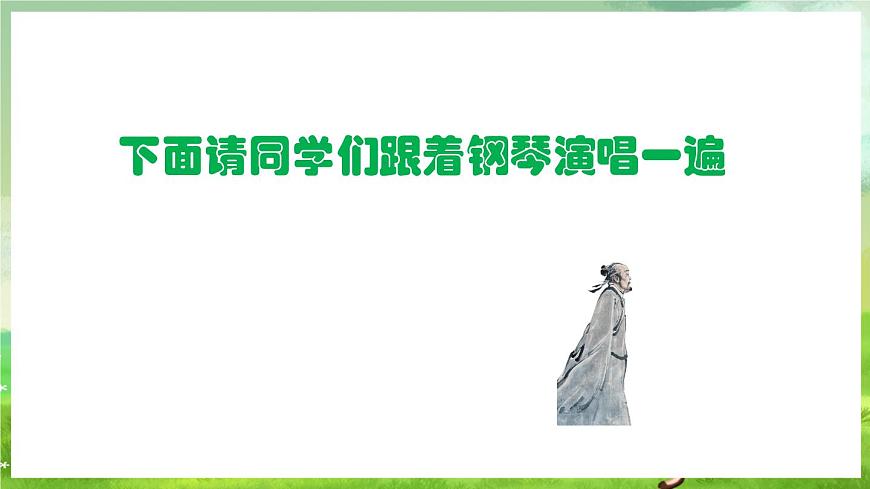 下面请同学们跟着钢琴演唱一遍